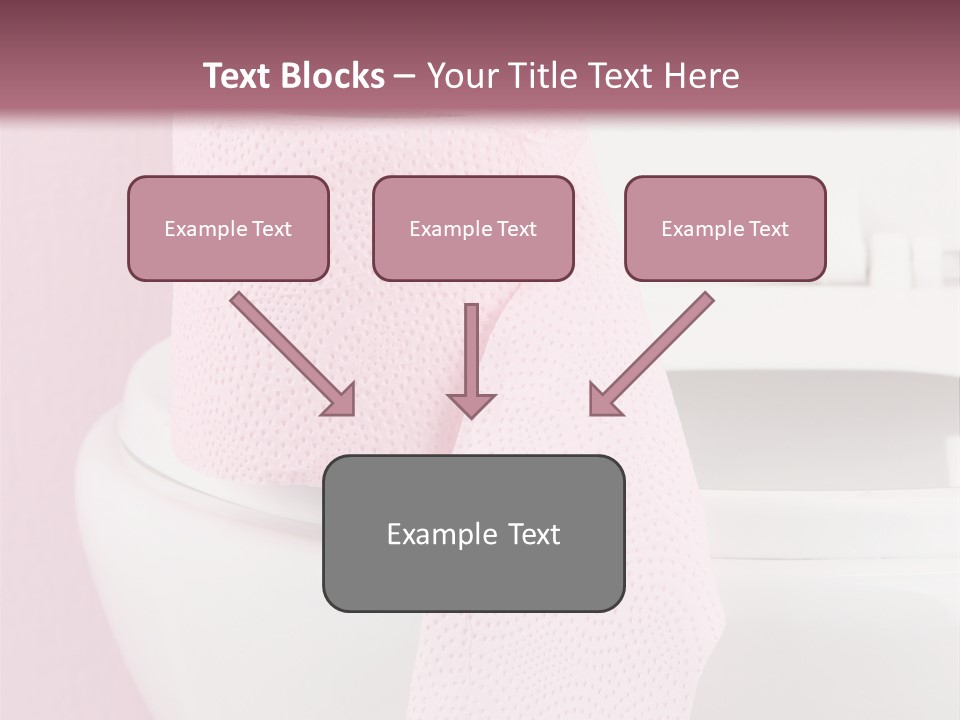 Text Blocks – Your Title Text Here

Example Text

Example Text

Example Text

Example Text